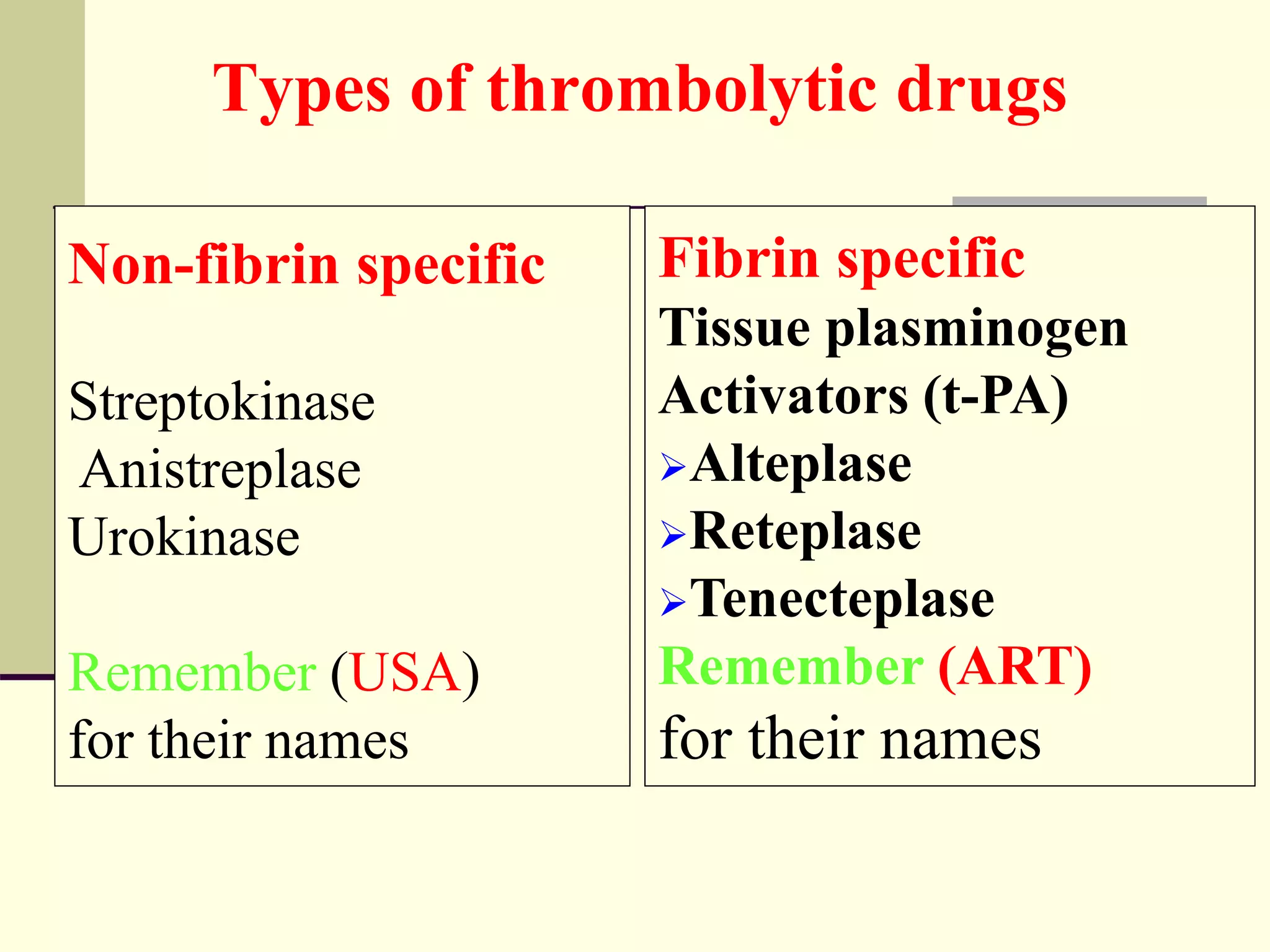 Types of thrombolytic drugs

Non-fibrin specific

Streptokinase
Anistreplase
Urokinase

Remember (USA) for their names

Fibrin specific
Tissue plasminogen Activators (t-PA)
➢Alteplase
➢Reteplase
➢Tenecteplase
Remember (ART) for their names